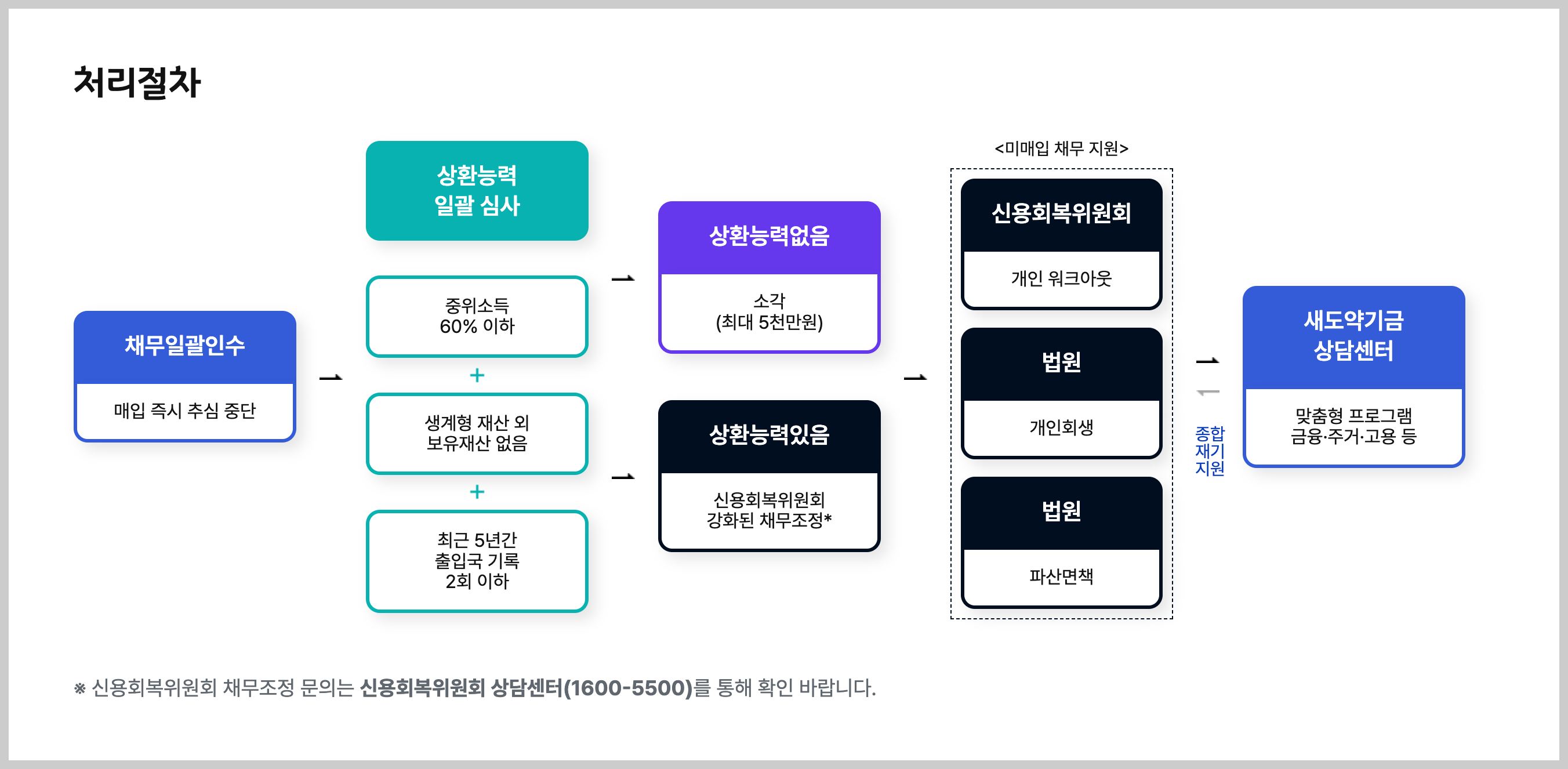 처리절차

채무일괄인수

매입 즉시 추심 중단

상환능력
일괄 심사

중위소득
60% 이하

+

생계형 재산 외
보유재산 없음

+

최근 5년간
출입국 기록
2회 이하

상환능력없음

소각
(최대 5천만원)

상환능력있음

신용회복위원회
강화된 채무조정*

<미매입 채무 지원>

신용회복위원회

개인 워크아웃

법원

개인회생

법원

파산면책

종합
재기
지원

새도약기금
상담센터

맞춤형 프로그램
금융·주거·고용 등

※ 신용회복위원회 채무조정 문의는 신용회복위원회 상담센터(1600-5500)를 통해 확인 바랍니다.